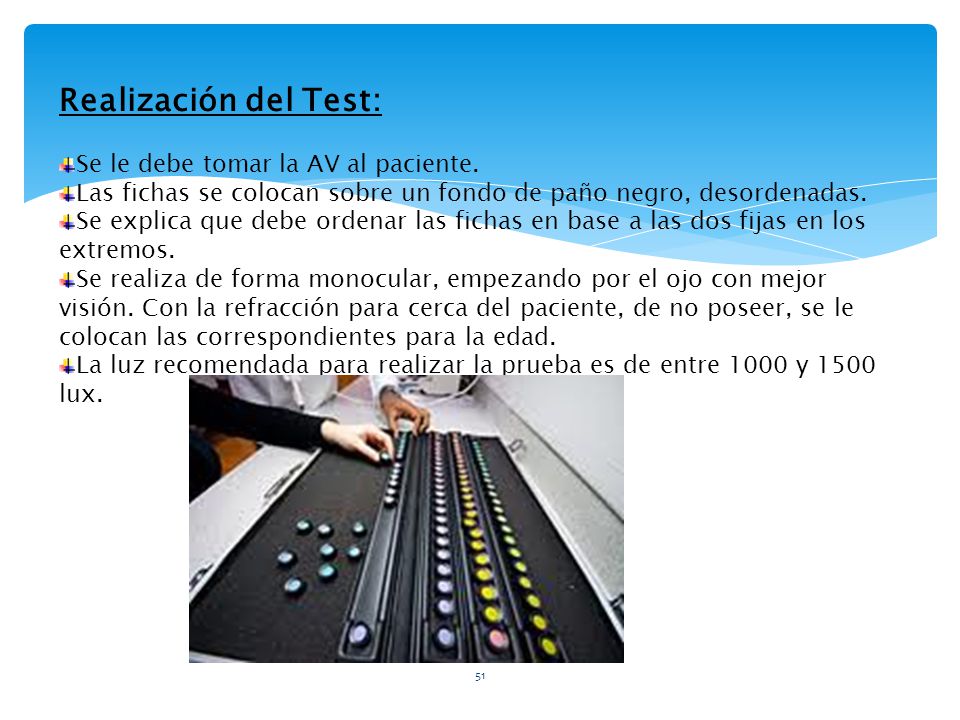 Realización del Test:

Se le debe tomar la AV al paciente.
Las fichas se colocan sobre un fondo de paño negro, desordenadas.
Se explica que debe ordenar las fichas en base a las dos fijas en los extremos.
Se realiza de forma monocular, empezando por el ojo con mejor visión. Con la refracción para cerca del paciente, de no poseer, se le colocan las correspondientes para la edad.
La luz recomendada para realizar la prueba es de entre 1000 y 1500 lux.

51